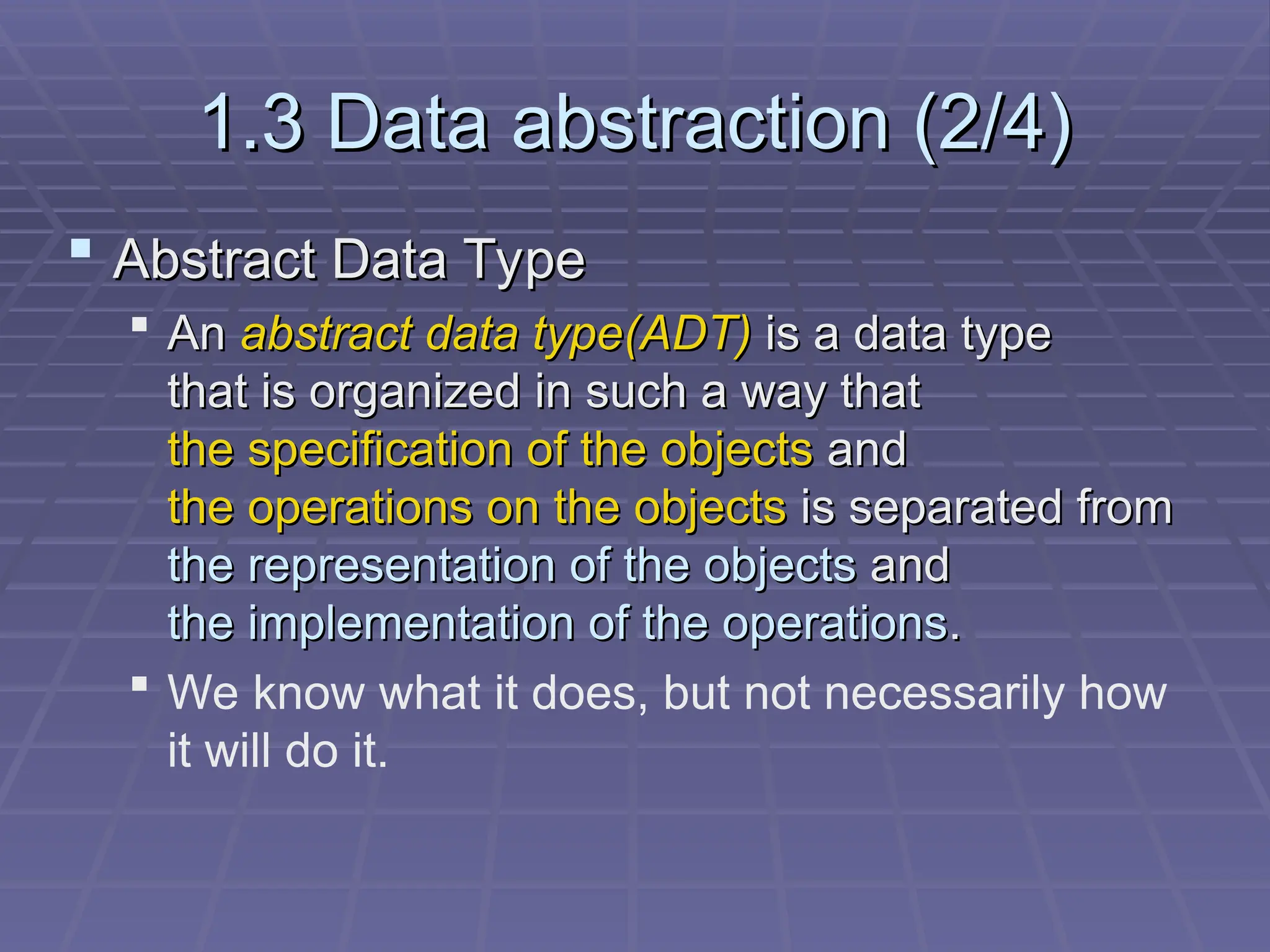 1.3 Data abstraction (2/4)

Abstract Data Type

An abstract data type(ADT) is a data type that is organized in such a way that the specification of the objects and the operations on the objects is separated from the representation of the objects and the implementation of the operations.

We know what it does, but not necessarily how it will do it.